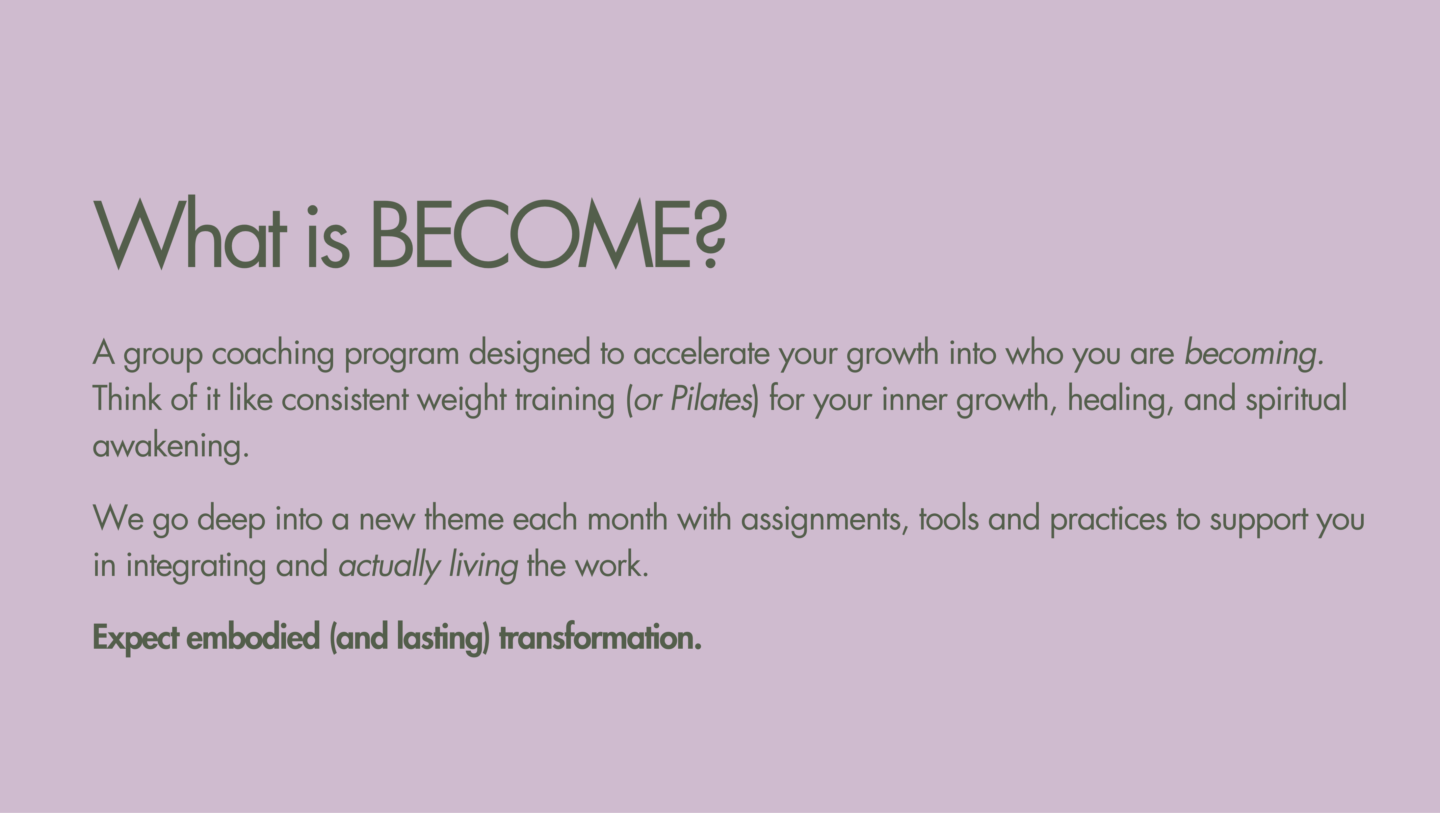 What is BECOME?

A group coaching program designed to accelerate your growth into who you are becoming. Think of it like consistent weight training (or Pilates) for your inner growth, healing, and spiritual awakening.

We go deep into a new theme each month with assignments, tools and practices to support you in integrating and actually living the work.

Expect embodied (and lasting) transformation.